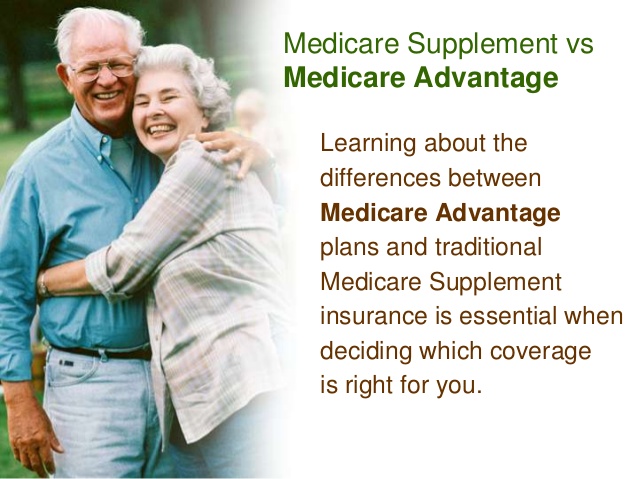 Medicare Supplement vs
Medicare Advantage

Learning about the differences between Medicare Advantage plans and traditional Medicare Supplement insurance is essential when deciding which coverage is right for you.